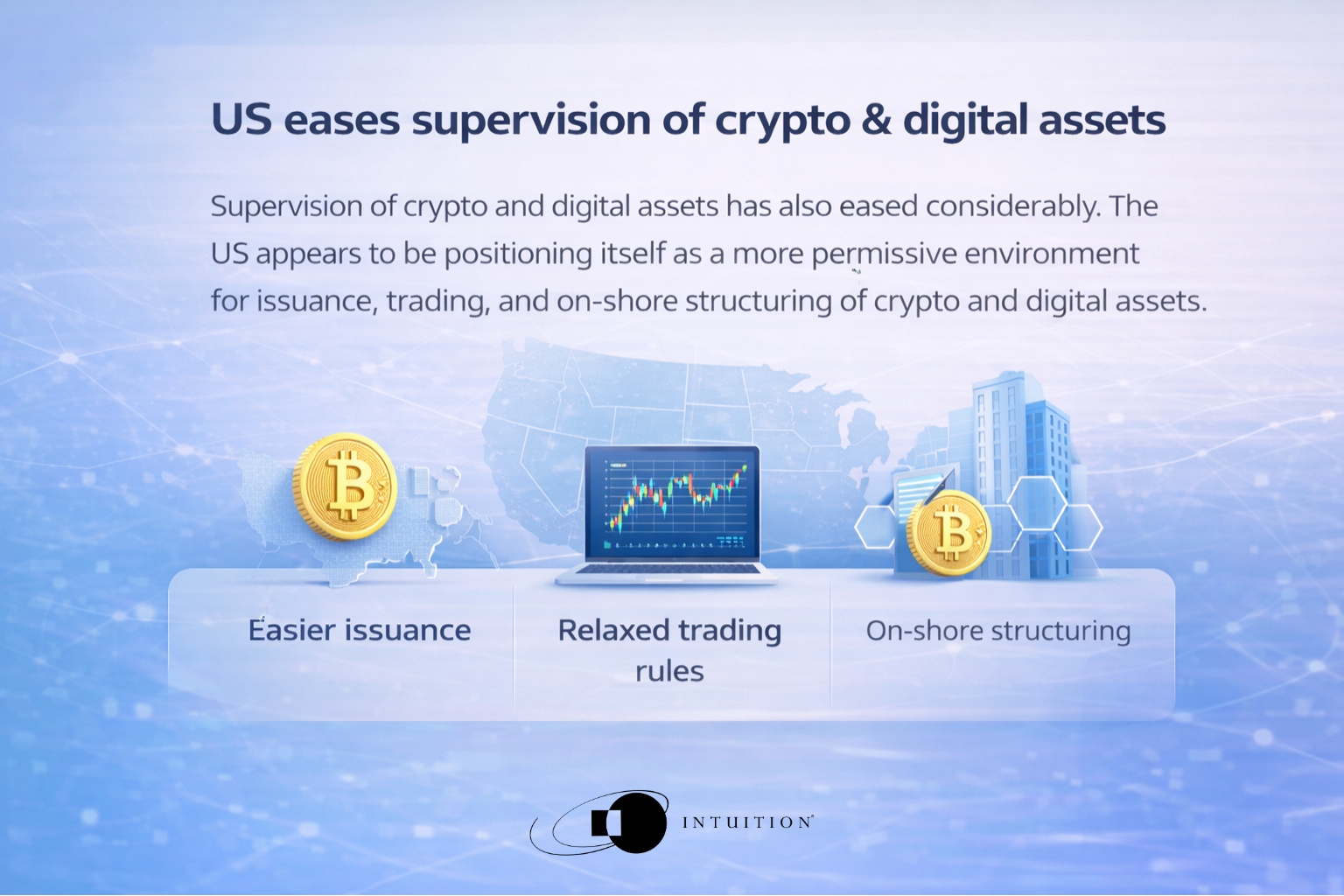 US eases supervision of crypto & digital assets

Supervision of crypto and digital assets has also eased considerably. The US appears to be positioning itself as a more permissive environment for issuance, trading, and on-shore structuring of crypto and digital assets.

Easier issuance

Relaxed trading rules

On-shore structuring

INTUITION®